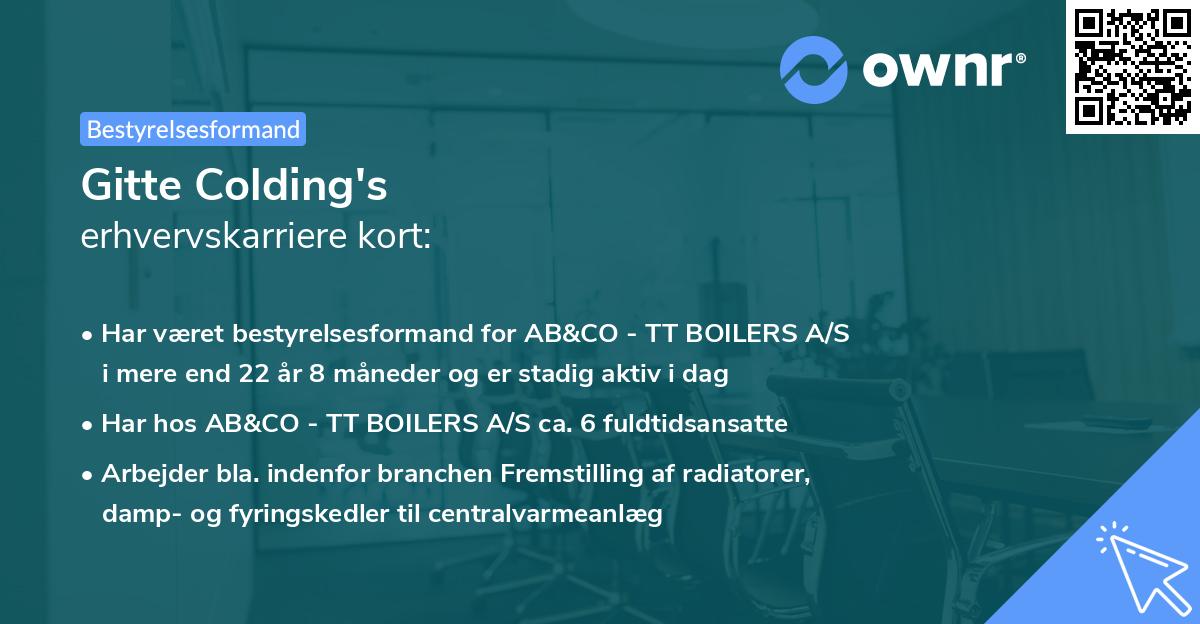 ownr®

Bestyrelsesformand

Gitte Colding's
erhvervskarriere kort:

• Har været bestyrelsesformand for AB&CO - TT BOILERS A/S i mere end 22 år 8 måneder og er stadig aktiv i dag
• Har hos AB&CO - TT BOILERS A/S ca. 6 fuldtidsansatte
• Arbejder bla. indenfor branchen Fremstilling af radiatorer, damp- og fyringskedler til centralvarmeanlæg